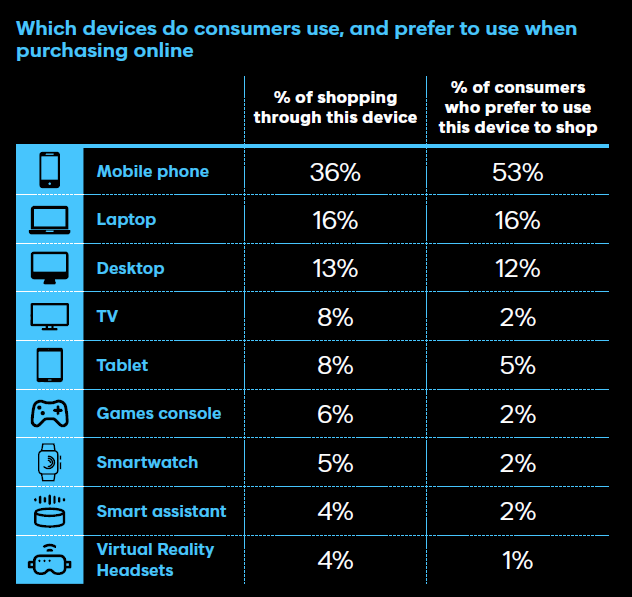 Which devices do consumers use, and prefer to use when purchasing online

| | % of shopping through this device | % of consumers who prefer to use this device to shop |
|---|---|---|
| Mobile phone | 36% | 53% |
| Laptop | 16% | 16% |
| Desktop | 13% | 12% |
| TV | 8% | 2% |
| Tablet | 8% | 5% |
| Games console | 6% | 2% |
| Smartwatch | 5% | 2% |
| Smart assistant | 4% | 2% |
| Virtual Reality Headsets | 4% | 1% |